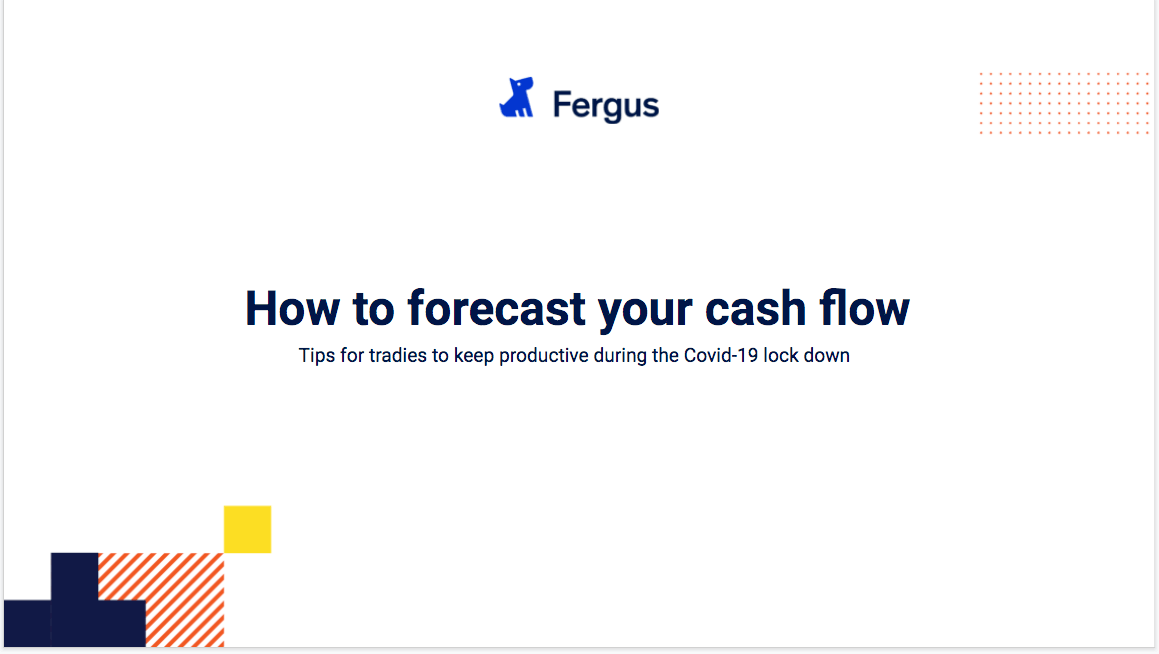 Fergus

How to forecast your cash flow

Tips for tradies to keep productive during the Covid-19 lock down